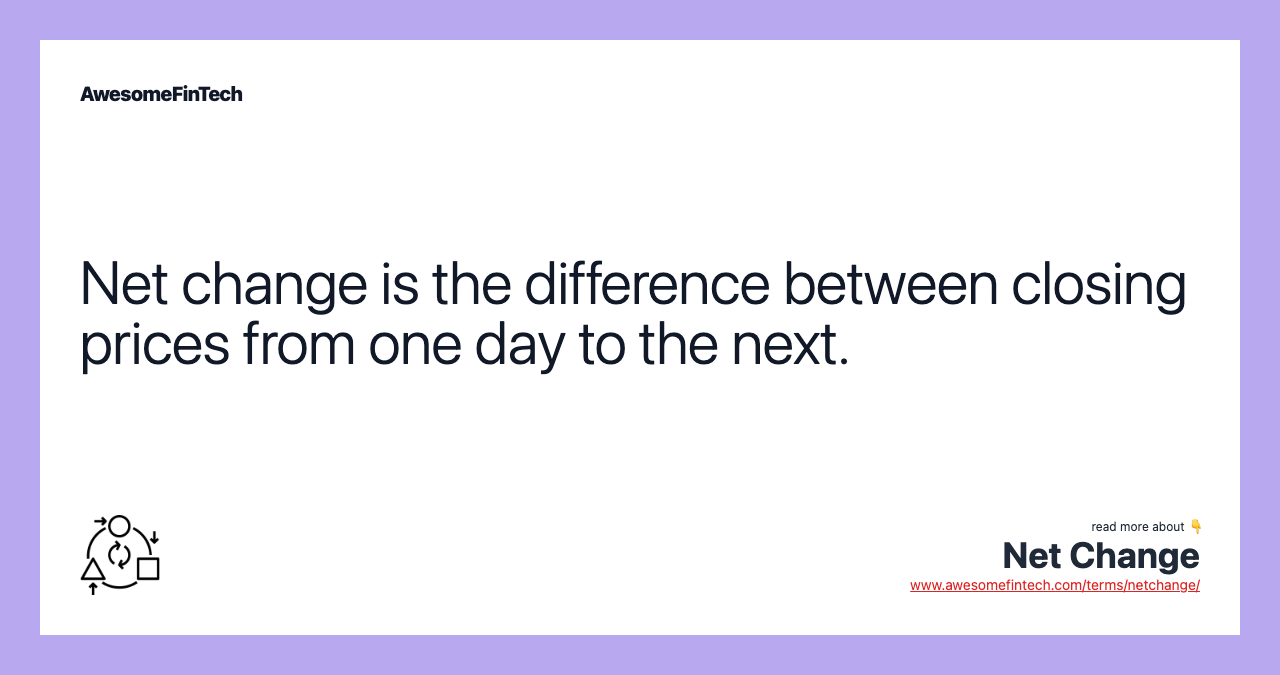 AwesomeFinTech

Net change is the difference between closing prices from one day to the next.

read more about 👇
Net Change
www.awesomefintech.com/terms/netchange/